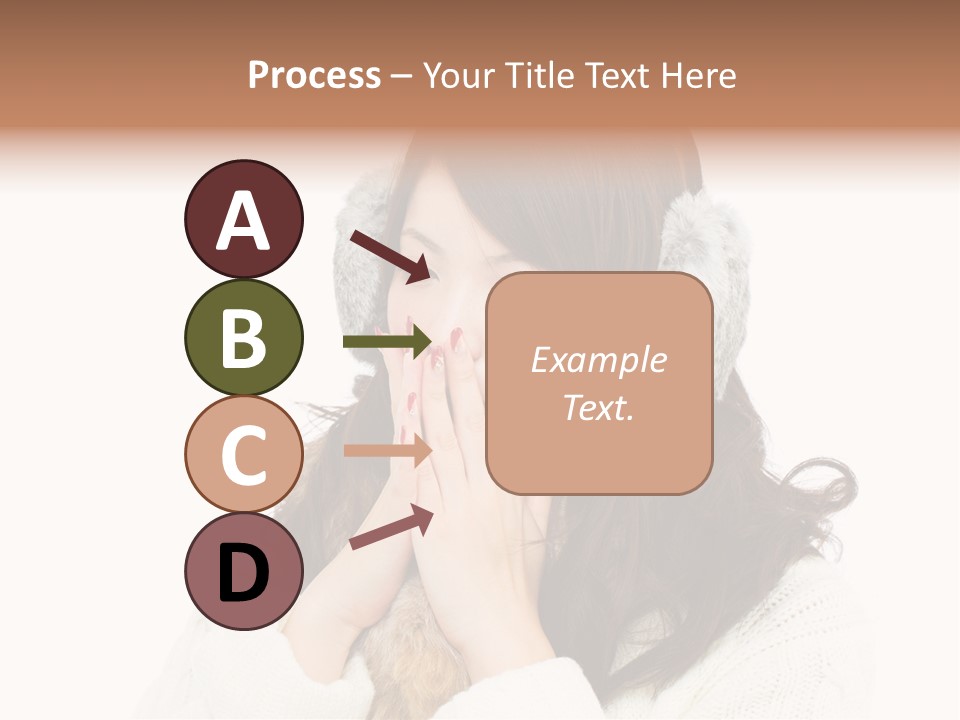 Process – Your Title Text Here

A

B

C

D

Example Text.